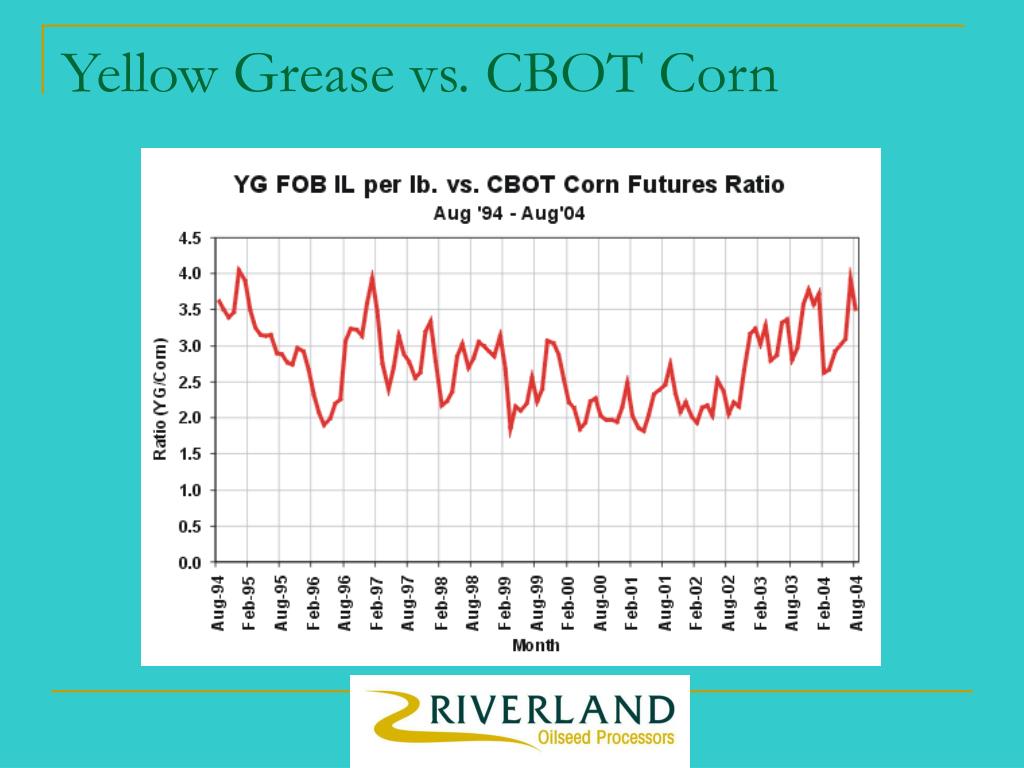 Yellow Grease vs. CBOT Corn

YG FOB IL per lb. vs. CBOT Corn Futures Ratio
Aug '94 - Aug'04

Ratio (YG/Corn)

4.5
4.0
3.5
3.0
2.5
2.0
1.5
1.0
0.5
0.0

Aug-94
Feb-95
Aug-95
Feb-96
Aug-96
Feb-97
Aug-97
Feb-98
Aug-98
Feb-99
Aug-99
Feb-00
Aug-00
Feb-01
Aug-01
Feb-02
Aug-02
Feb-03
Aug-03
Feb-04
Aug-04

Month

RIVERLAND
Oilseed Processors